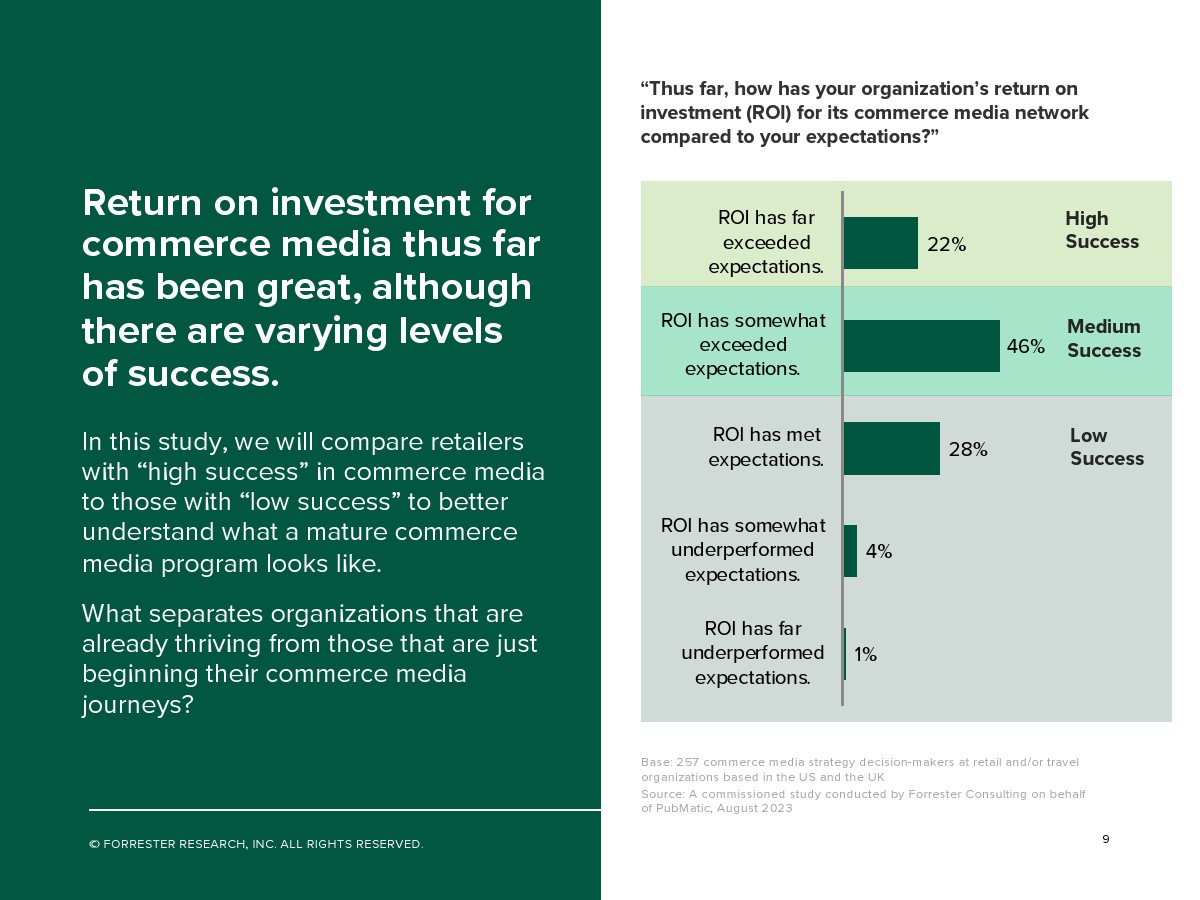 Return on investment for commerce media thus far has been great, although there are varying levels of success.

In this study, we will compare retailers with “high success” in commerce media to those with “low success” to better understand what a mature commerce media program looks like.

What separates organizations that are already thriving from those that are just beginning their commerce media journeys?

© FORRESTER RESEARCH, INC. ALL RIGHTS RESERVED.

“Thus far, how has your organization’s return on investment (ROI) for its commerce media network compared to your expectations?”

ROI has far exceeded expectations. 22% High Success

ROI has somewhat exceeded expectations. 46% Medium Success

ROI has met expectations. 28% Low Success

ROI has somewhat underperformed expectations. 4%

ROI has far underperformed expectations. 1%

Base: 257 commerce media strategy decision-makers at retail and/or travel organizations based in the US and the UK

Source: A commissioned study conducted by Forrester Consulting on behalf of PubMatic, August 2023

9